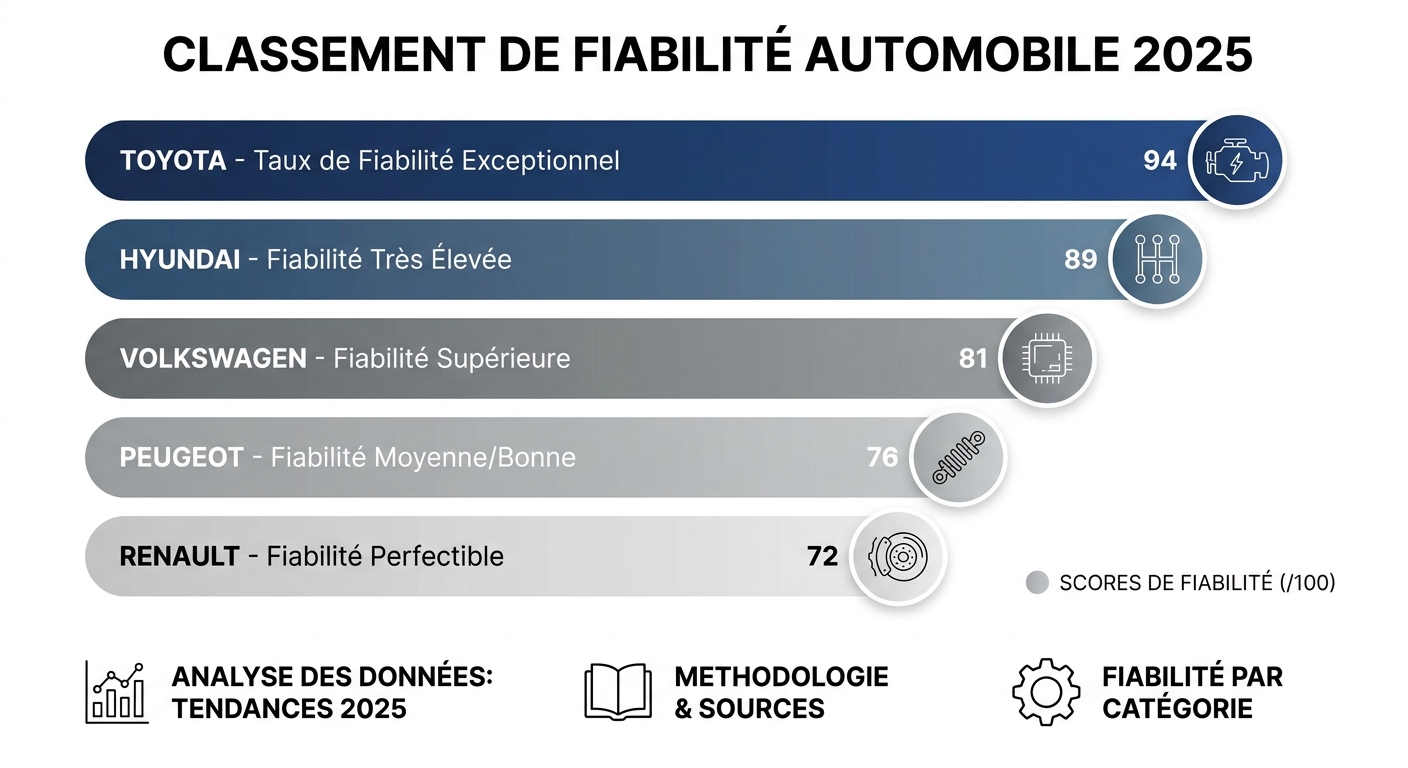 CLASSEMENT DE FIABILITÉ AUTOMOBILE 2025

TOYOTA - Taux de Fiabilité Exceptionnel 94

HYUNDAI - Fiabilité Très Élevée 89

VOLKSWAGEN - Fiabilité Supérieure 81

PEUGEOT - Fiabilité Moyenne/Bonne 76

RENAULT - Fiabilité Perfectible 72

SCORES DE FIABILITÉ (/100)

ANALYSE DES DONNÉES: TENDANCES 2025

METHODOLOGIE & SOURCES

FIABILITÉ PAR CATÉGORIE